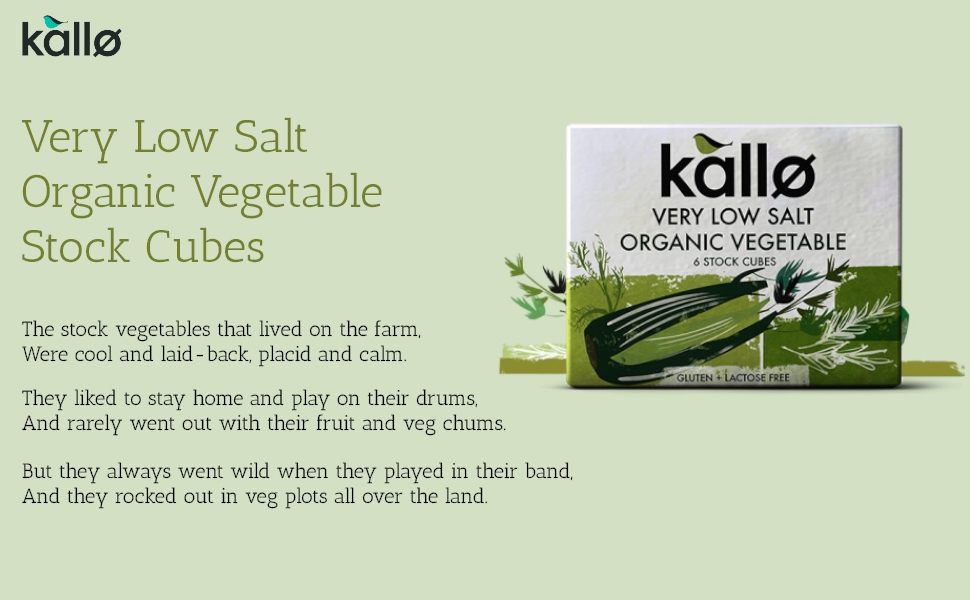 kallø

Very Low Salt Organic Vegetable Stock Cubes

The stock vegetables that lived on the farm,
Were cool and laid-back, placid and calm.

They liked to stay home and play on their drums,
And rarely went out with their fruit and veg chums.

But they always went wild when they played in their band,
And they rocked out in veg plots all over the land.

kallø
VERY LOW SALT
ORGANIC VEGETABLE
6 STOCK CUBES
GLUTEN + LACTOSE FREE